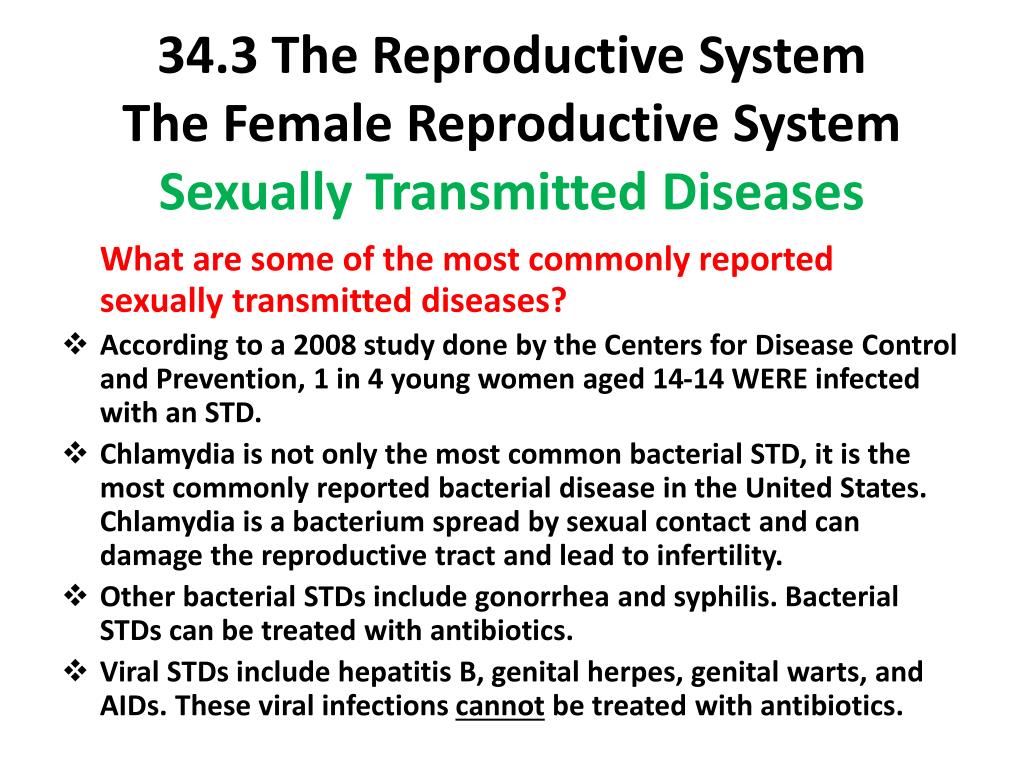 34.3 The Reproductive System
The Female Reproductive System
Sexually Transmitted Diseases

What are some of the most commonly reported sexually transmitted diseases?

❖ According to a 2008 study done by the Centers for Disease Control and Prevention, 1 in 4 young women aged 14-14 WERE infected with an STD.

❖ Chlamydia is not only the most common bacterial STD, it is the most commonly reported bacterial disease in the United States. Chlamydia is a bacterium spread by sexual contact and can damage the reproductive tract and lead to infertility.

❖ Other bacterial STDs include gonorrhea and syphilis. Bacterial STDs can be treated with antibiotics.

❖ Viral STDs include hepatitis B, genital herpes, genital warts, and AIDs. These viral infections cannot be treated with antibiotics.